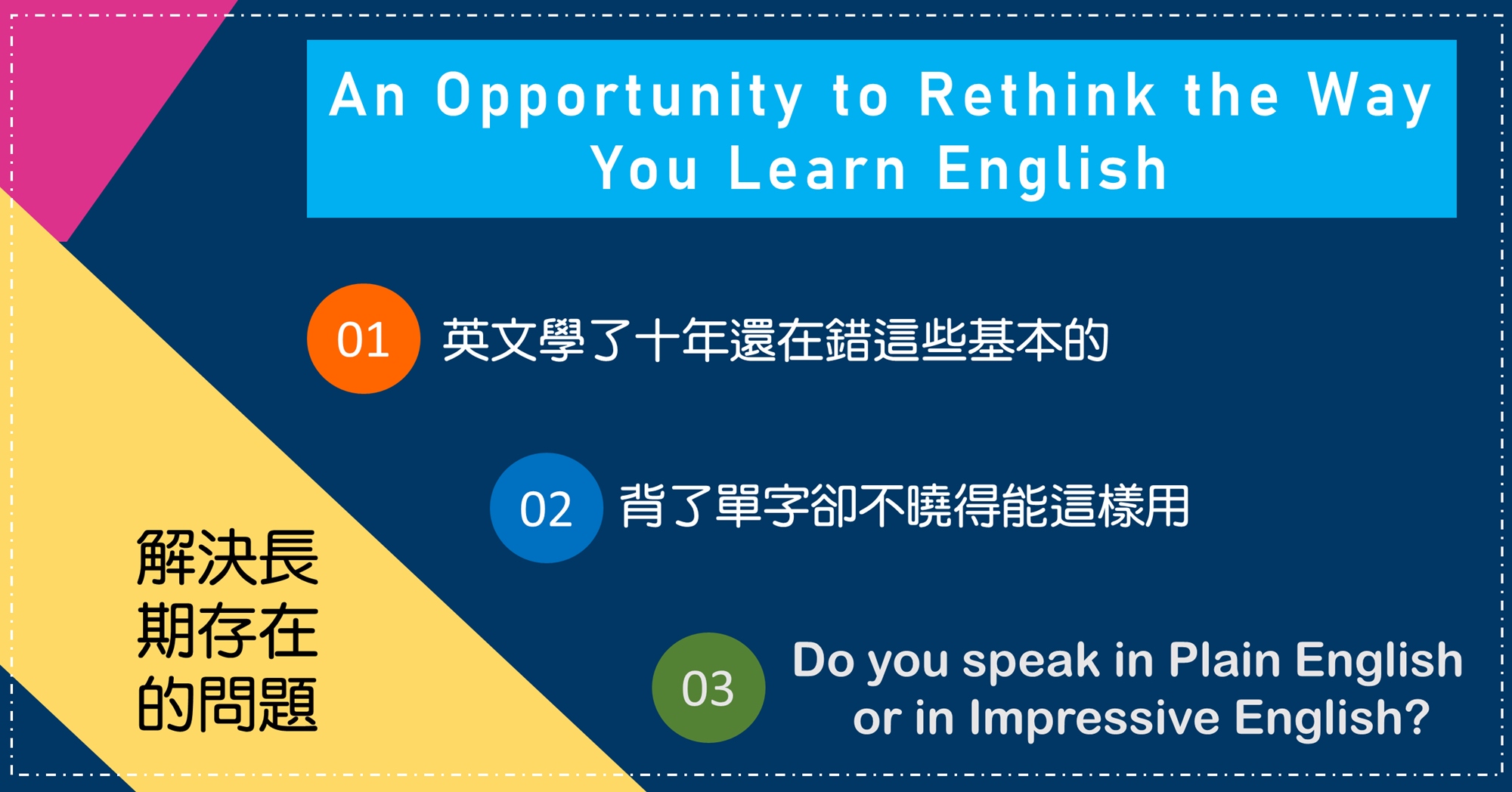 An Opportunity to Rethink the Way You Learn English

01 英文學了十年還在錯這些基本的

02 背了單字卻不曉得能這樣用

03 Do you speak in Plain English or in Impressive English?

解決長期存在的問題